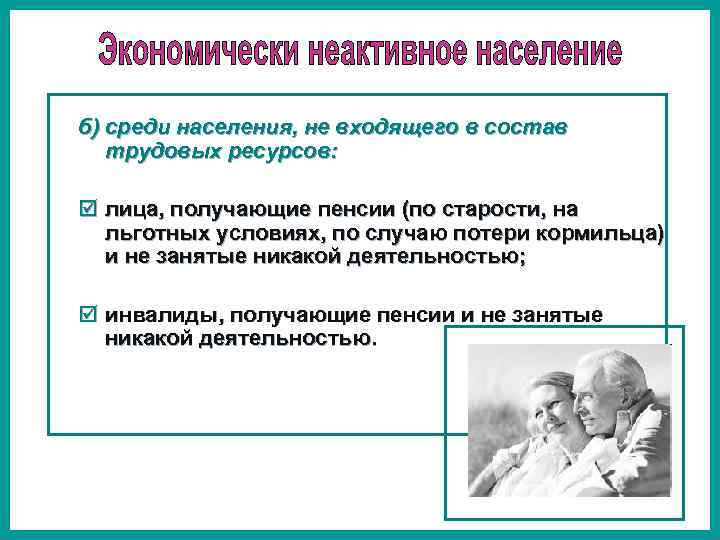 Экономически неактивное население

б) среди населения, не входящего в состав трудовых ресурсов:

☑ лица, получающие пенсии (по старости, на льготных условиях, по случаю потери кормильца) и не занятые никакой деятельностью;

☑ инвалиды, получающие пенсии и не занятые никакой деятельностью.